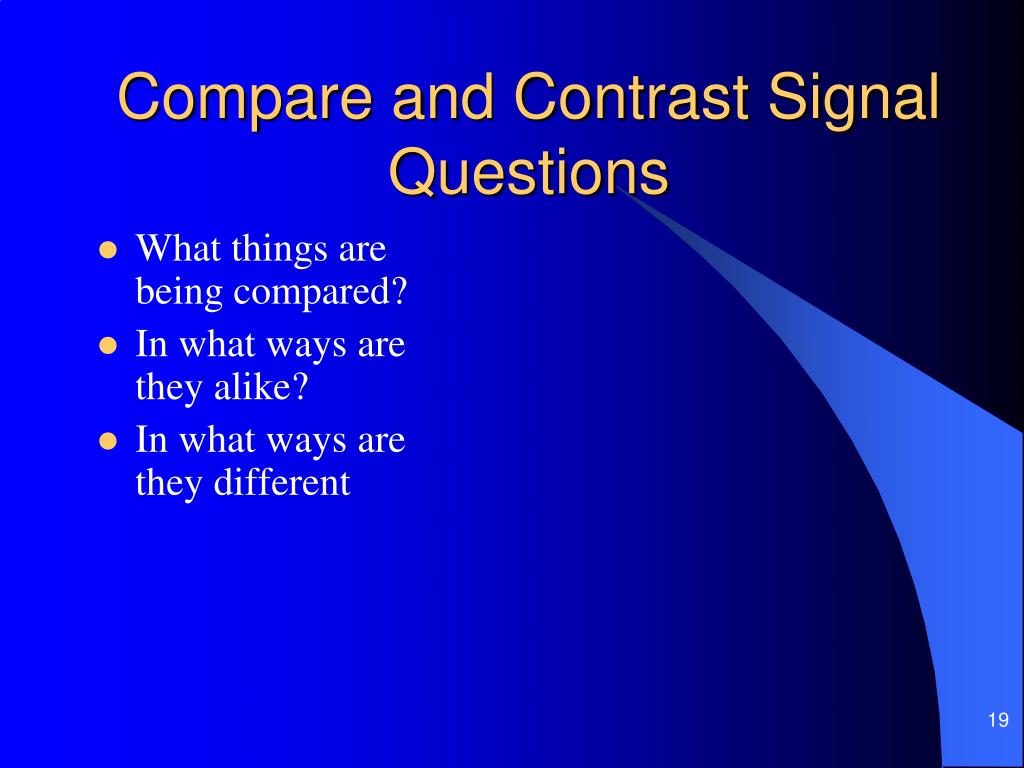 Compare and Contrast Signal Questions

- What things are being compared?
- In what ways are they alike?
- In what ways are they different

19